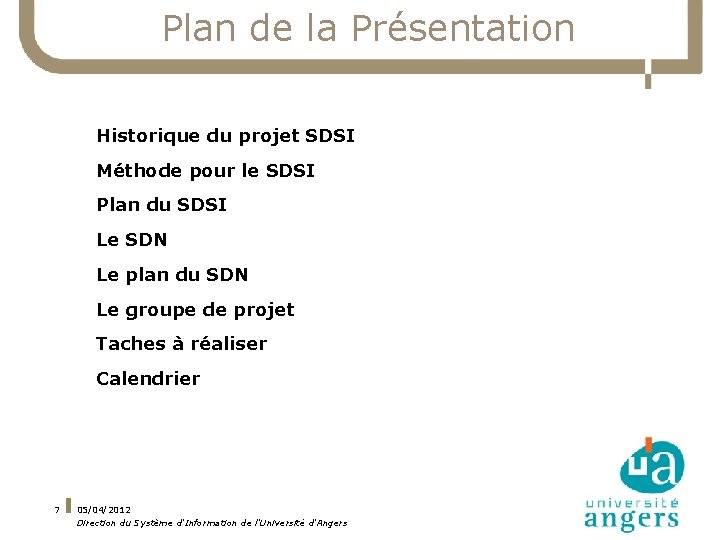 Plan de la Présentation

Historique du projet SDSI

Méthode pour le SDSI

Plan du SDSI

Le SDN

Le plan du SDN

Le groupe de projet

Taches à réaliser

Calendrier

7

05/04/2012

Direction du Système d'Information de l'Université d'Angers

ua

université
angers